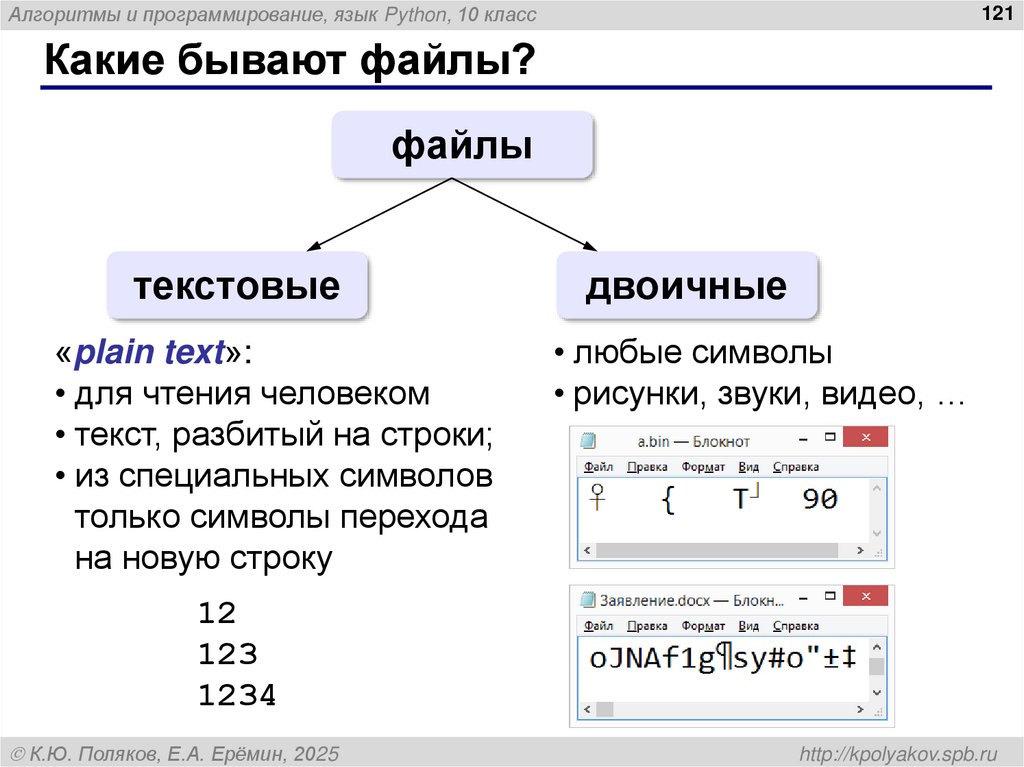 Алгоритмы и программирование, язык Python, 10 класс

121

Какие бывают файлы?

файлы

текстовые

двоичные

«plain text»:
• для чтения человеком
• текст, разбитый на строки;
• из специальных символов только символы перехода на новую строку

12
123
1234

• любые символы
• рисунки, звуки, видео, …

a.bin — Блокнот
Файл Правка Формат Вид Справка
♀ { T┘ 90

Заявление.docx — Блокн...
Файл Правка Формат Вид Справка
oJNAf1g¶sy#o"±‡

© К.Ю. Поляков, Е.А. Ерёмин, 2025

http://kpolyakov.spb.ru